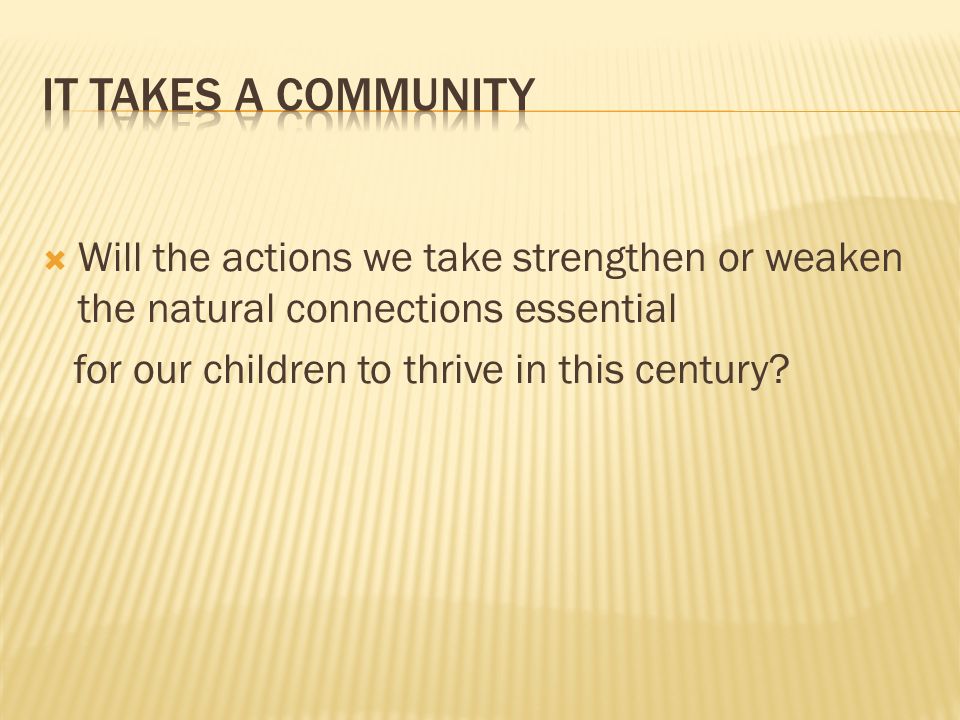 IT TAKES A COMMUNITY

Will the actions we take strengthen or weaken the natural connections essential

for our children to thrive in this century?